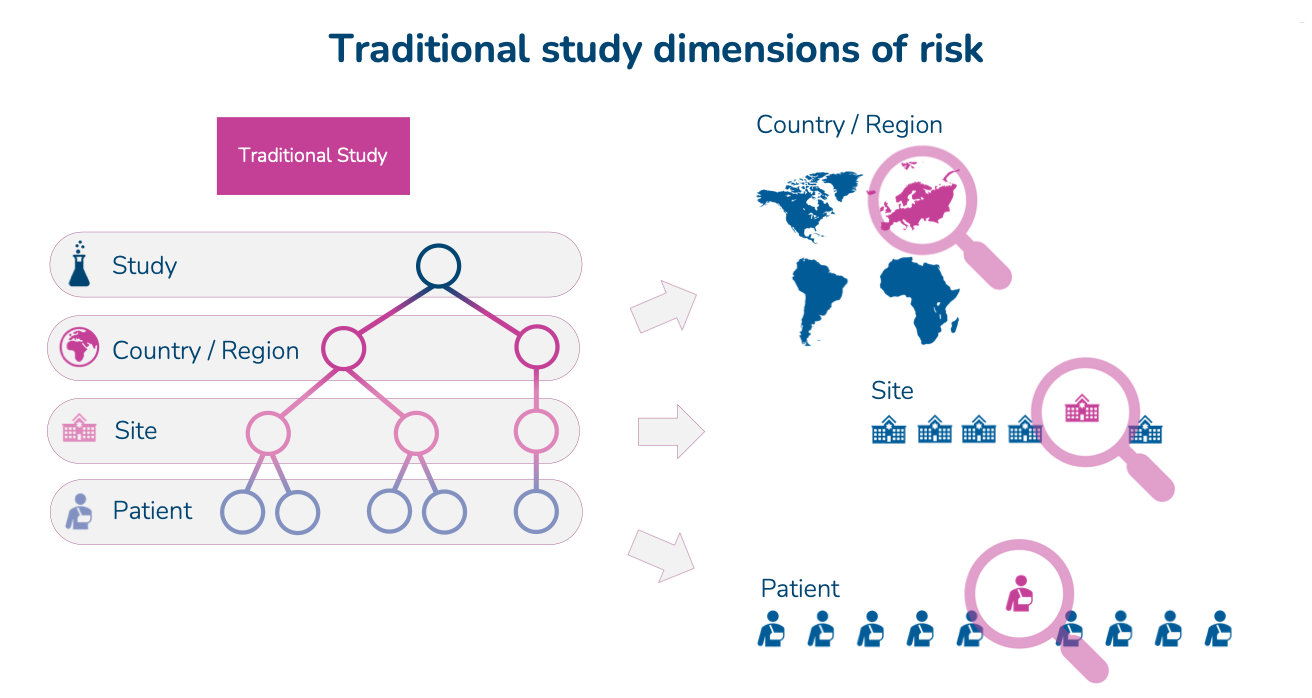 Traditional study dimensions of risk

Traditional Study

Study

Country / Region

Site

Patient

Country / Region

Site

Patient